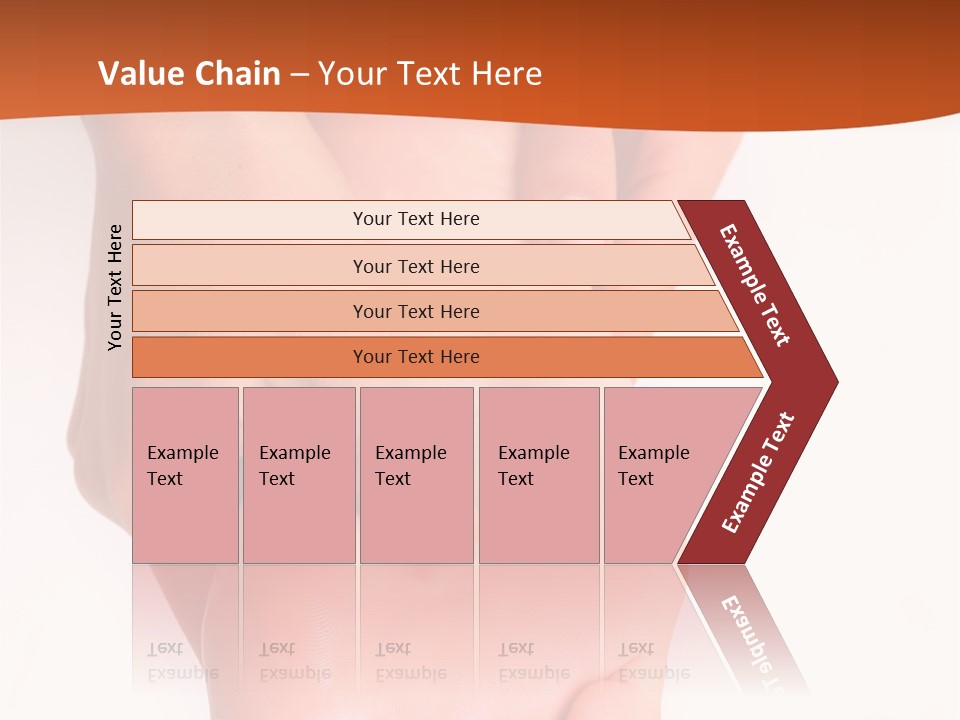 Value Chain – Your Text Here

Your Text Here

Your Text Here

Your Text Here

Your Text Here

Your Text Here

Example Text

Example Text

Example Text

Example Text

Example Text

Example Text

Example Text